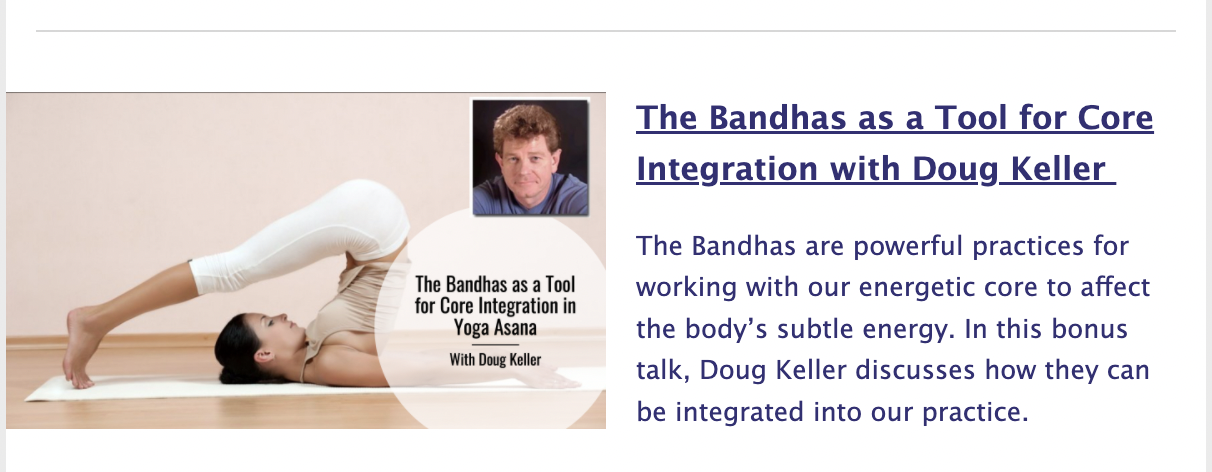 The Bandhas as a Tool for Core Integration in Yoga Asana

With Doug Keller

The Bandhas as a Tool for Core Integration with Doug Keller

The Bandhas are powerful practices for working with our energetic core to affect the body's subtle energy. In this bonus talk, Doug Keller discusses how they can be integrated into our practice.